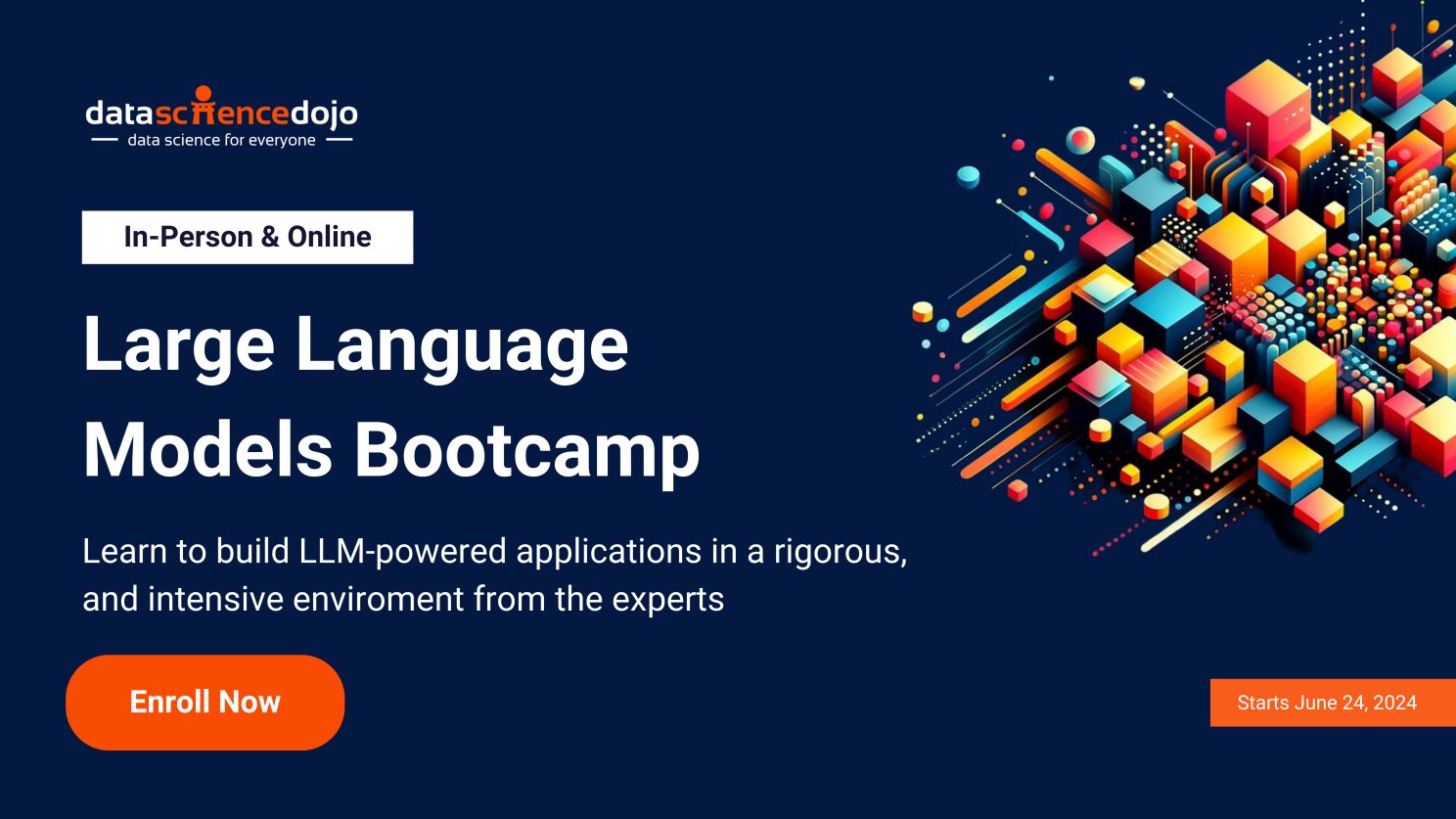 datasciencedojo
data science for everyone

In-Person & Online

Large Language Models Bootcamp

Learn to build LLM-powered applications in a rigorous, and intensive enviroment from the experts

Enroll Now

Starts June 24, 2024